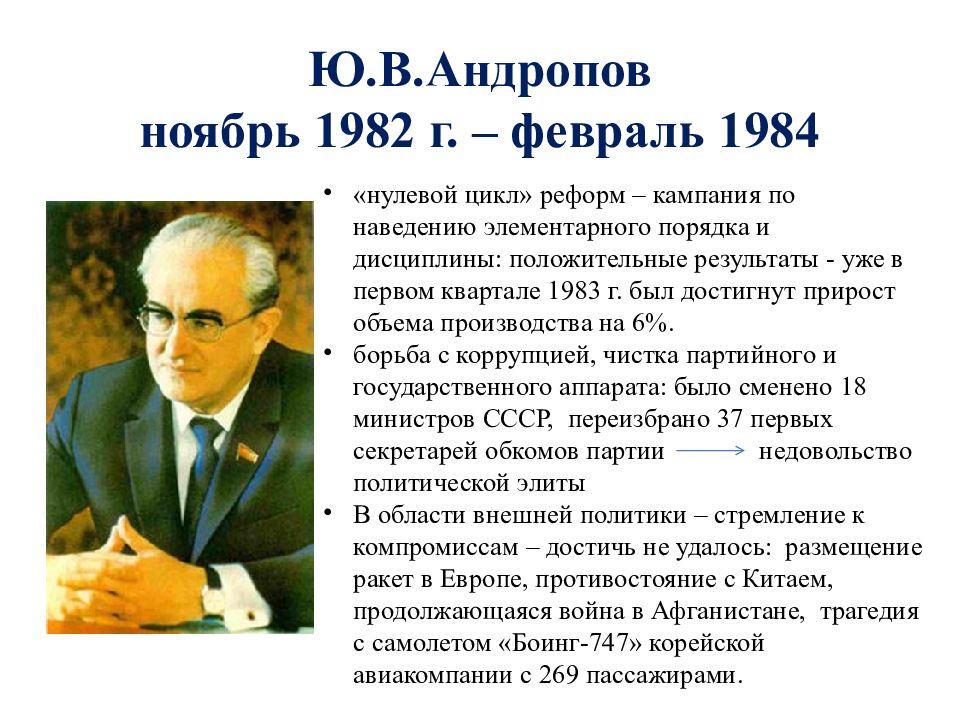 Ю.В.Андропов
ноябрь 1982 г. – февраль 1984

• «нулевой цикл» реформ – кампания по наведению элементарного порядка и дисциплины: положительные результаты - уже в первом квартале 1983 г. был достигнут прирост объема производства на 6%.
• борьба с коррупцией, чистка партийного и государственного аппарата: было сменено 18 министров СССР, переизбрано 37 первых секретарей обкомов партии → недовольство политической элиты
• В области внешней политики – стремление к компромиссам – достичь не удалось: размещение ракет в Европе, противостояние с Китаем, продолжающаяся война в Афганистане, трагедия с самолетом «Боинг-747» корейской авиакомпании с 269 пассажирами.